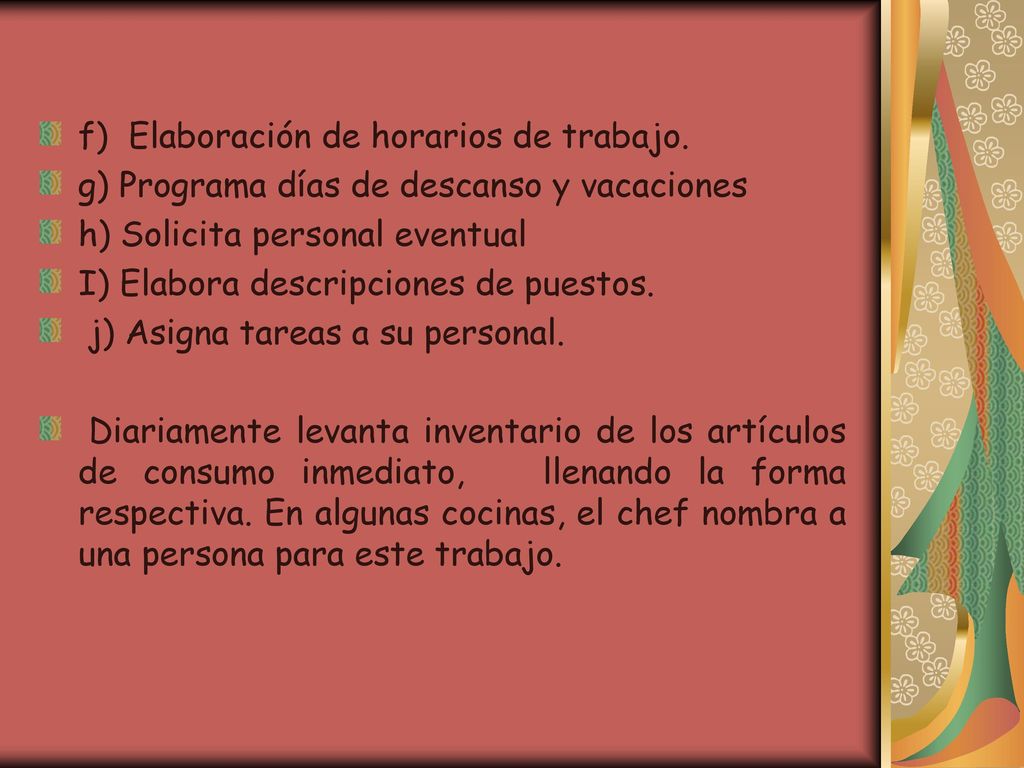 f) Elaboración de horarios de trabajo.
g) Programa días de descanso y vacaciones
h) Solicita personal eventual
I) Elabora descripciones de puestos.
j) Asigna tareas a su personal.

Diariamente levanta inventario de los artículos de consumo inmediato, llenando la forma respectiva. En algunas cocinas, el chef nombra a una persona para este trabajo.